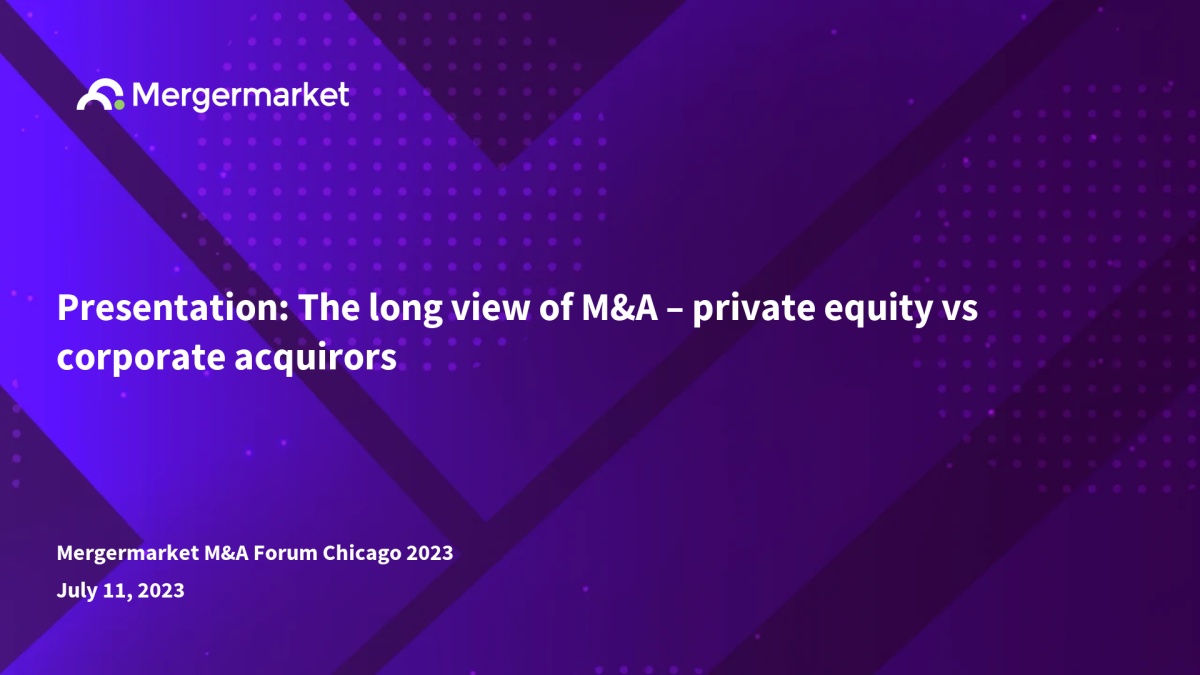 Mergermarket

Presentation: The long view of M&A – private equity vs corporate acquirors

Mergermarket M&A Forum Chicago 2023
July 11, 2023